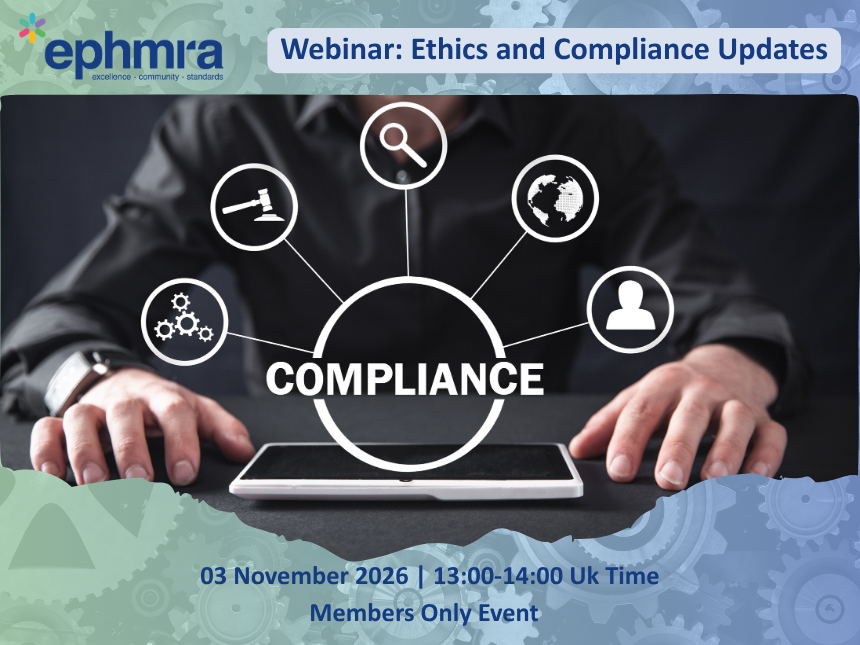 ephmra
excellence · community · standards

Webinar: Ethics and Compliance Updates

COMPLIANCE

03 November 2026 | 13:00-14:00 Uk Time
Members Only Event